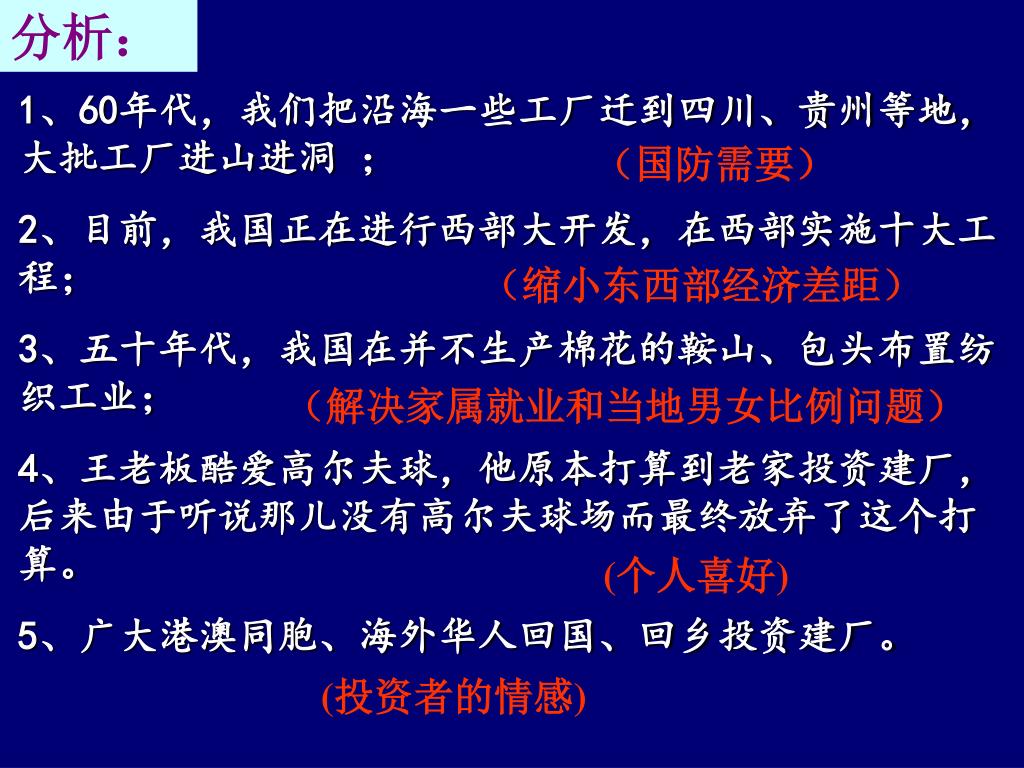 分析：

1、60年代，我们把沿海一些工厂迁到四川、贵州等地，大批工厂进山进洞 ；
（国防需要）

2、目前，我国正在进行西部大开发，在西部实施十大工程;
（缩小东西部经济差距）

3、五十年代，我国在并不生产棉花的鞍山、包头布置纺织工业;
（解决家属就业和当地男女比例问题）

4、王老板酷爱高尔夫球，他原本打算到老家投资建厂，后来由于听说那儿没有高尔夫球场而最终放弃了这个打算。
(个人喜好)

5、广大港澳同胞、海外华人回国、回乡投资建厂。
(投资者的情感)